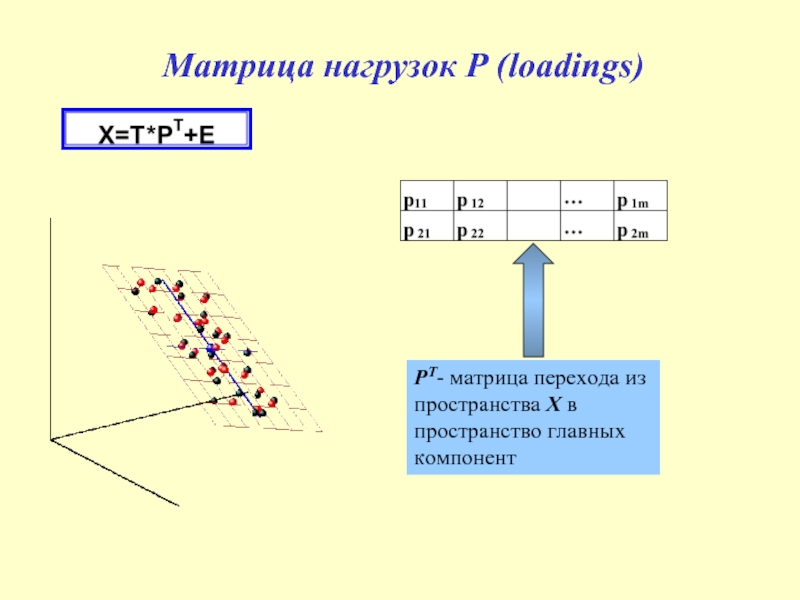 Матрица нагрузок P (loadings)

$X=T*P^T+E$

| $p_{11}$ | $p_{12}$ | | … | $p_{1m}$ |
|---|---|---|---|---|
| $p_{21}$ | $p_{22}$ | | … | $p_{2m}$ |

$P^T$- матрица перехода из пространства $X$ в пространство главных компонент